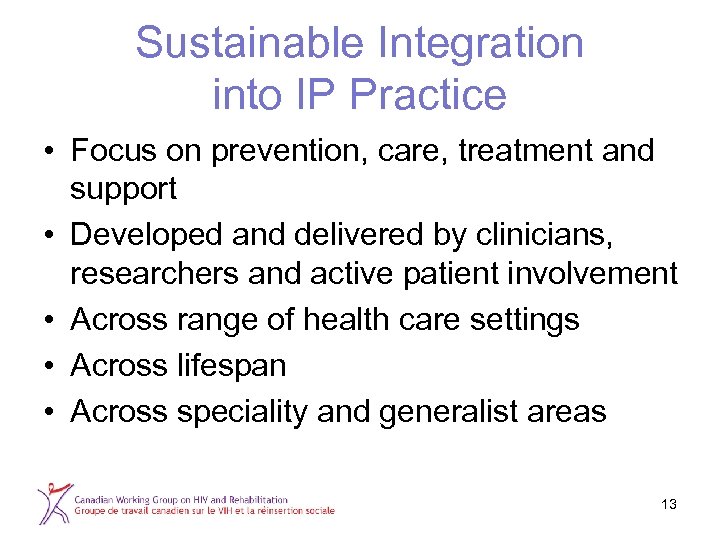 Sustainable Integration into IP Practice

• Focus on prevention, care, treatment and support
• Developed and delivered by clinicians, researchers and active patient involvement
• Across range of health care settings
• Across lifespan
• Across speciality and generalist areas

Canadian Working Group on HIV and Rehabilitation
Groupe de travail canadien sur le VIH et la réinsertion sociale

13